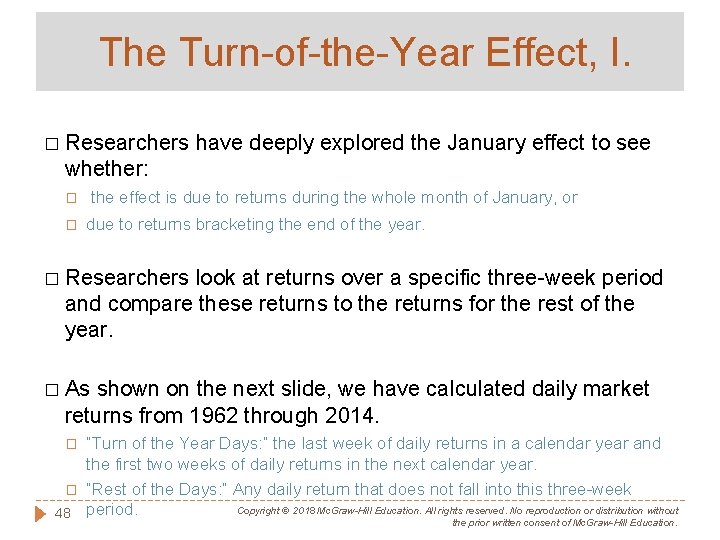 The Turn-of-the-Year Effect, I.

□ Researchers have deeply explored the January effect to see whether:

□ the effect is due to returns during the whole month of January, or

□ due to returns bracketing the end of the year.

□ Researchers look at returns over a specific three-week period and compare these returns to the returns for the rest of the year.

□ As shown on the next slide, we have calculated daily market returns from 1962 through 2014.

□ "Turn of the Year Days:" the last week of daily returns in a calendar year and the first two weeks of daily returns in the next calendar year.

□ "Rest of the Days:" Any daily return that does not fall into this three-week period.

48

Copyright © 2018 McGraw-Hill Education. All rights reserved. No reproduction or distribution without the prior written consent of McGraw-Hill Education.